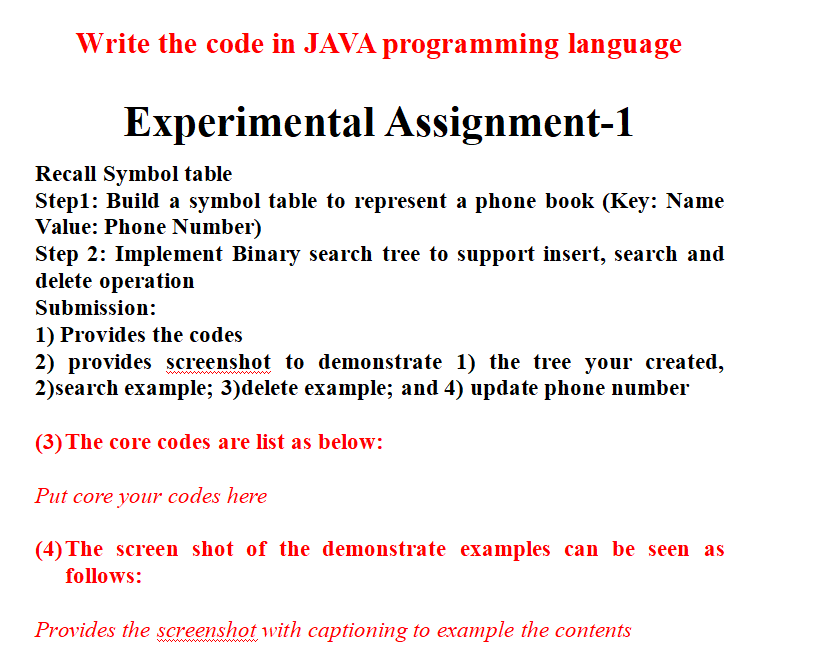 Write the code in JAVA programming language

Experimental Assignment-1

Recall Symbol table
Step1: Build a symbol table to represent a phone book (Key: Name Value: Phone Number)
Step 2: Implement Binary search tree to support insert, search and delete operation
Submission:
1) Provides the codes
2) provides screenshot to demonstrate 1) the tree your created, 2)search example; 3)delete example; and 4) update phone number

(3) The core codes are list as below:

Put core your codes here

(4) The screen shot of the demonstrate examples can be seen as follows:

Provides the screenshot with captioning to example the contents